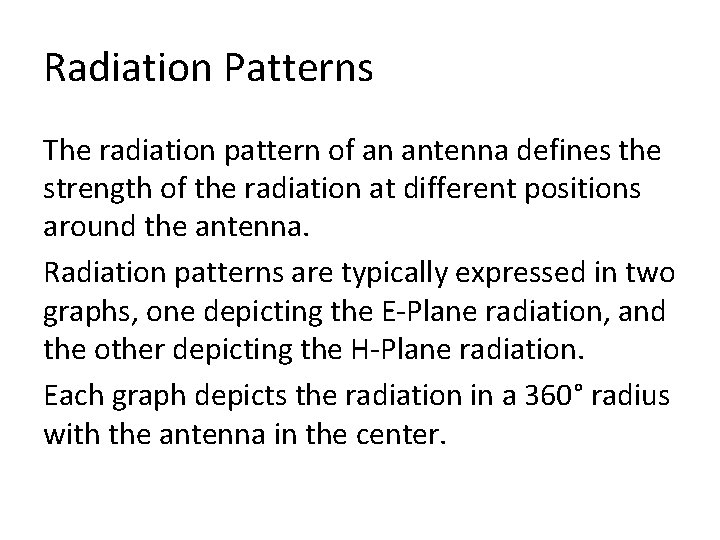 Radiation Patterns

The radiation pattern of an antenna defines the strength of the radiation at different positions around the antenna.

Radiation patterns are typically expressed in two graphs, one depicting the E-Plane radiation, and the other depicting the H-Plane radiation.

Each graph depicts the radiation in a 360° radius with the antenna in the center.